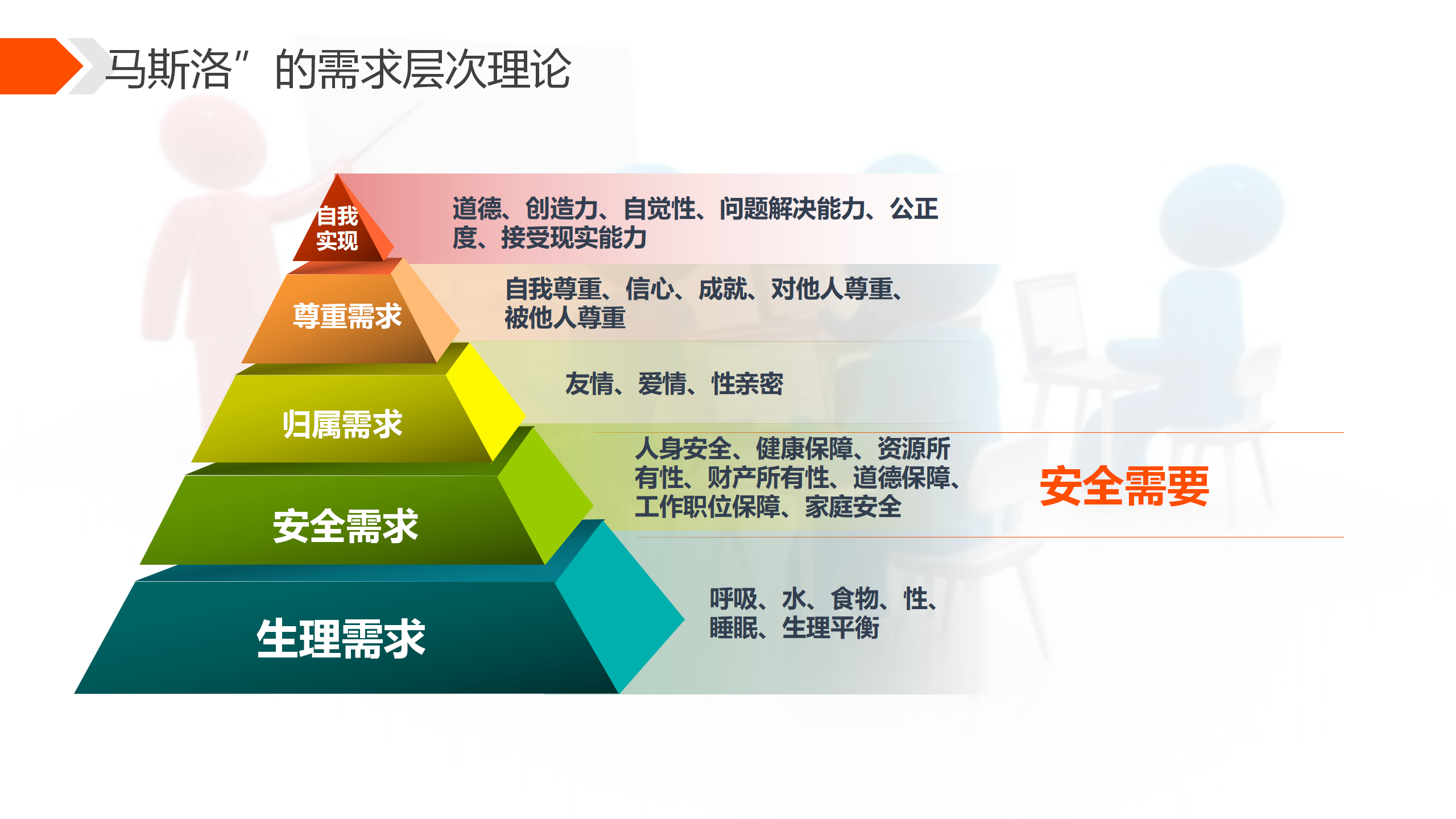 马斯洛”的需求层次理论

自我实现

道德、创造力、自觉性、问题解决能力、公正度、接受现实能力

尊重需求

自我尊重、信心、成就、对他人尊重、被他人尊重

归属需求

友情、爱情、性亲密

安全需求

人身安全、健康保障、资源所有性、财产所有性、道德保障、工作职位保障、家庭安全

安全需要

生理需求

呼吸、水、食物、性、睡眠、生理平衡